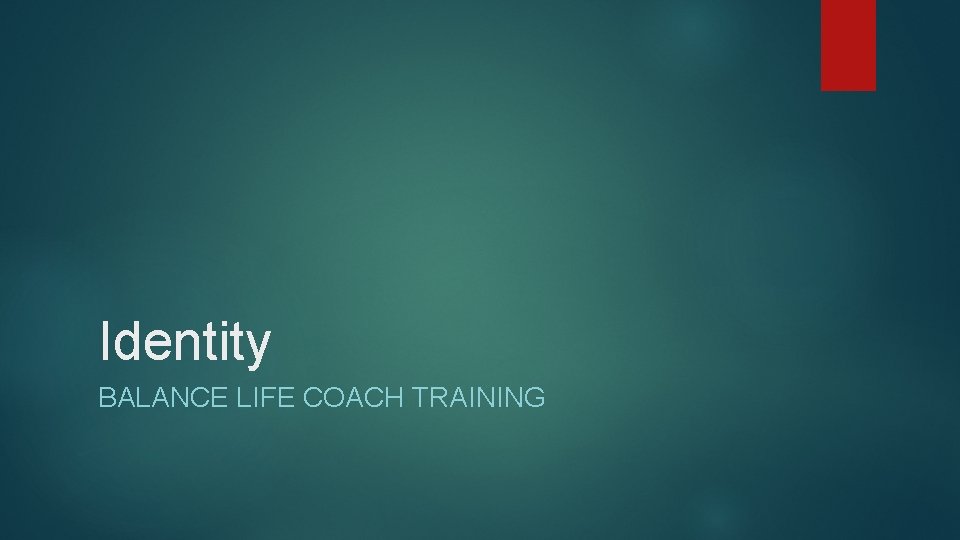 Identity

BALANCE LIFE COACH TRAINING